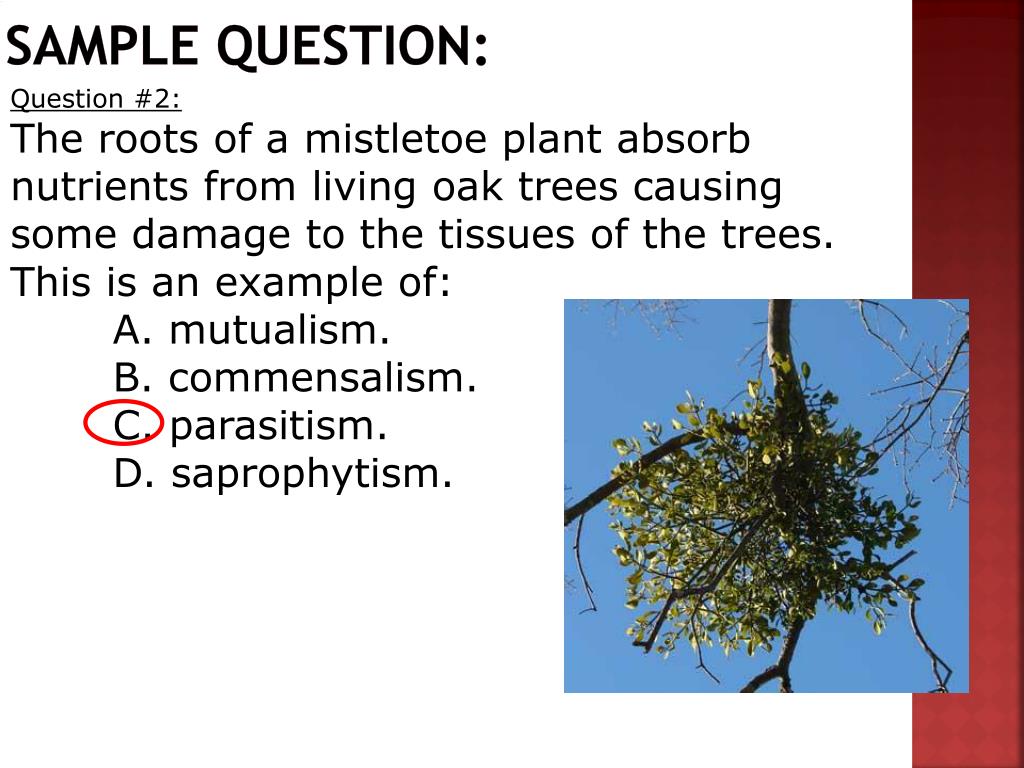 SAMPLE QUESTION:

Question #2:

The roots of a mistletoe plant absorb nutrients from living oak trees causing some damage to the tissues of the trees. This is an example of:

A. mutualism.
B. commensalism.
C. parasitism.
D. saprophytism.